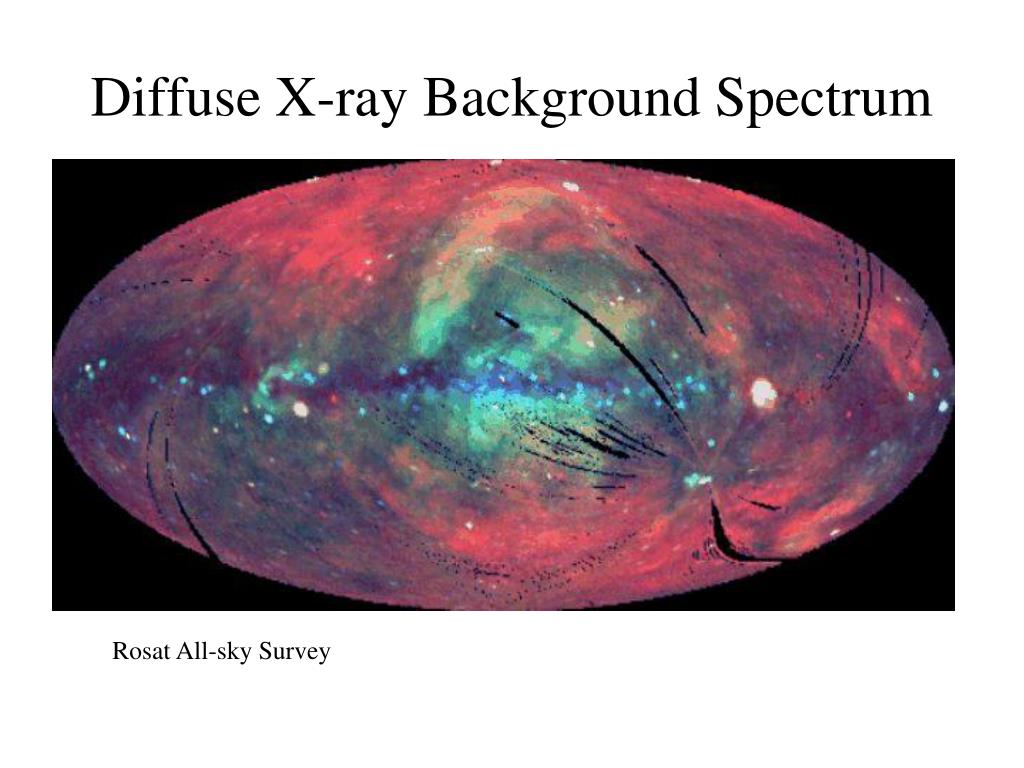 Diffuse X-ray Background Spectrum

Rosat All-sky Survey